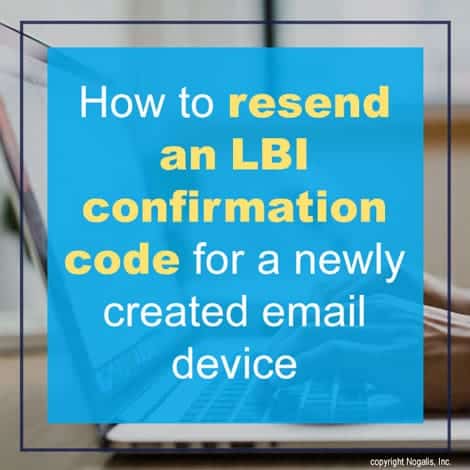 How to resend an LBI confirmation code for a newly created email device

copyright Nogalis, Inc.